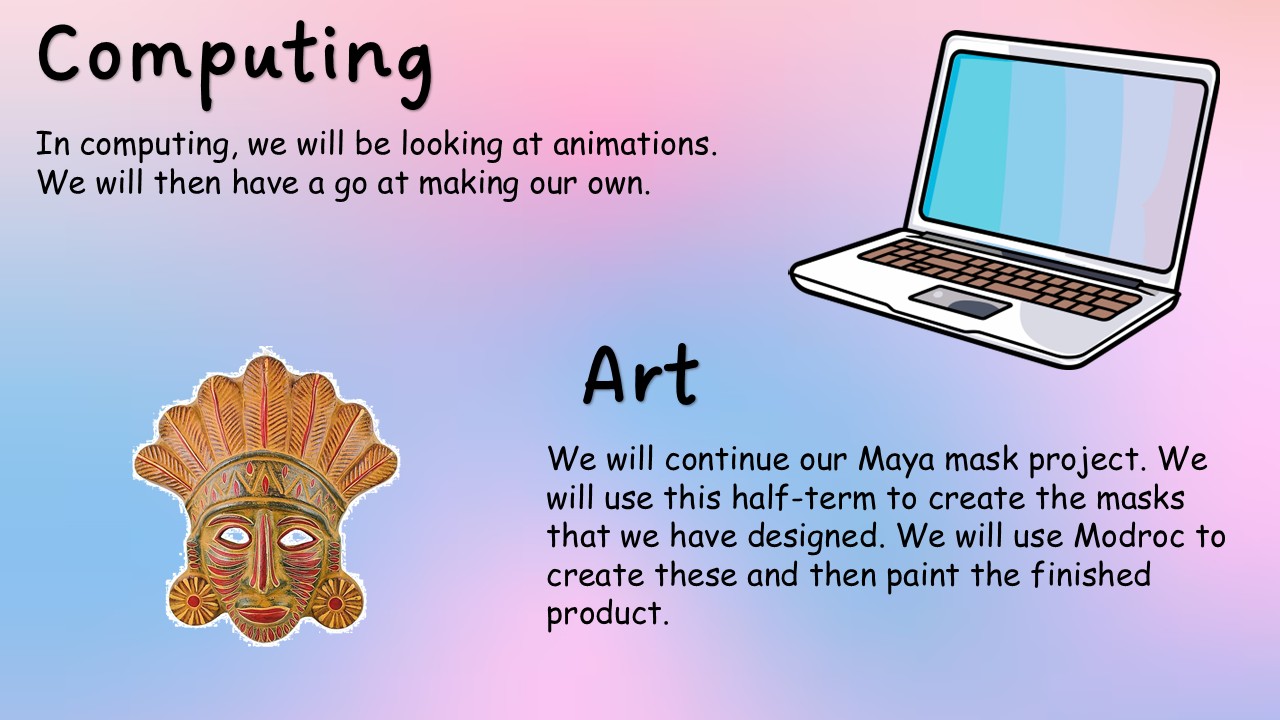 Computing

In computing, we will be looking at animations. We will then have a go at making our own.

Art

We will continue our Maya mask project. We will use this half-term to create the masks that we have designed. We will use Modroc to create these and then paint the finished product.